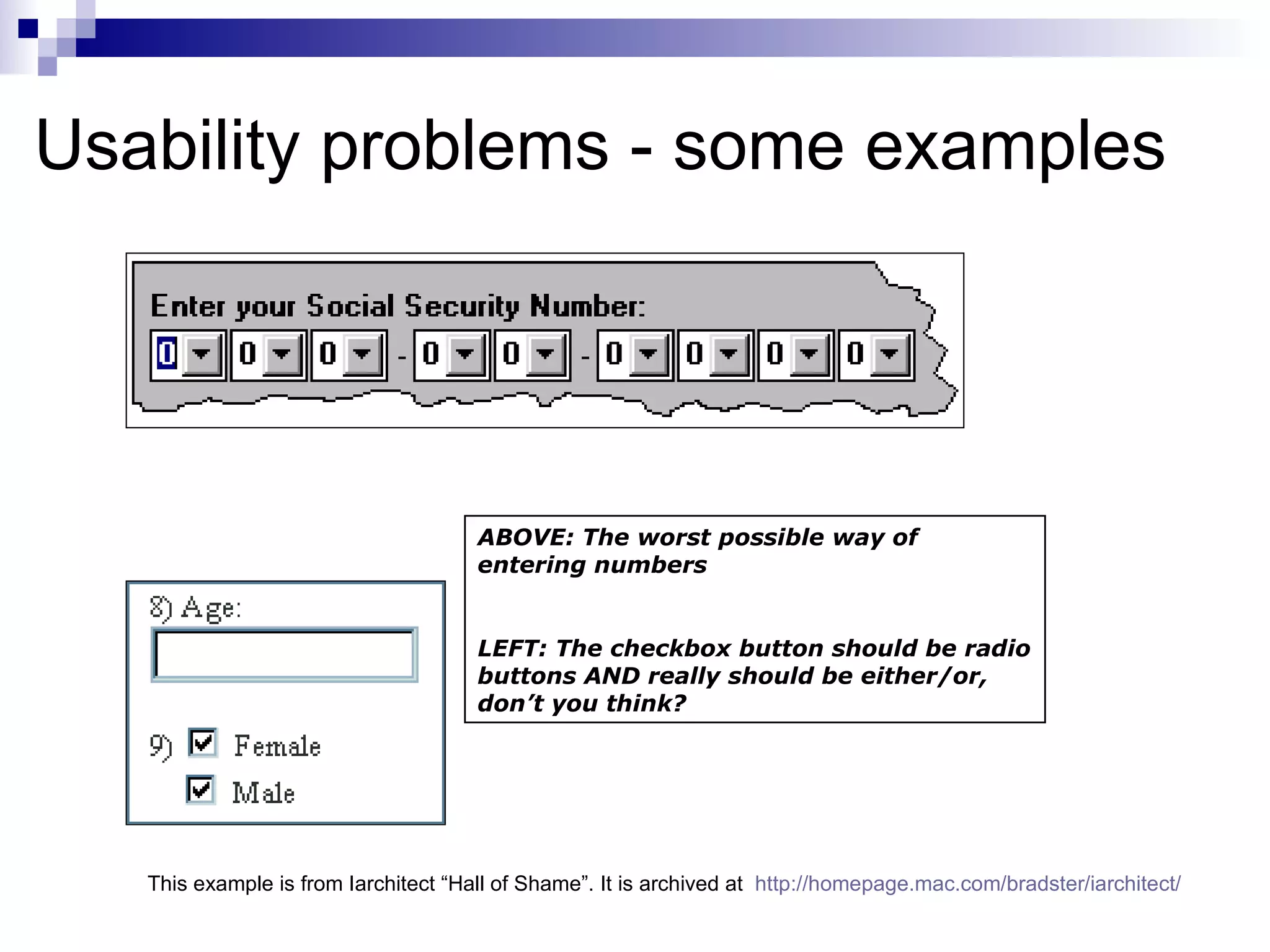 Usability problems - some examples

Enter your Social Security Number:

0 0 0 - 0 0 - 0 0 0 0

ABOVE: The worst possible way of entering numbers

LEFT: The checkbox button should be radio buttons AND really should be either/or, don't you think?

8) Age:

9) Female

Male

This example is from Iarchitect "Hall of Shame". It is archived at http://homepage.mac.com/bradster/iarchitect/